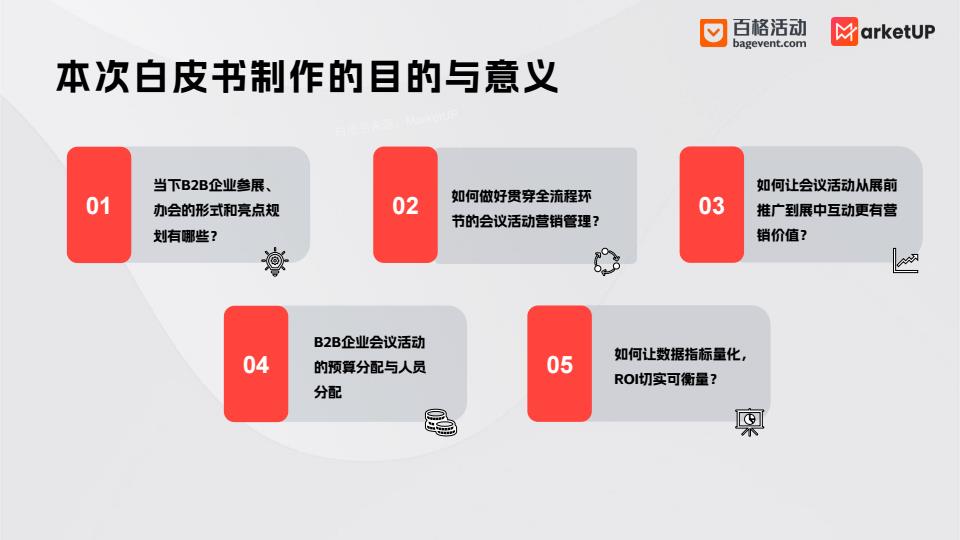 百格活动
bagevent.com

MarketUP

本次白皮书制作的目的与意义

01

当下B2B企业参展、办会的形式和亮点规划有哪些？

02

如何做好贯穿全流程环节的会议活动营销管理？

03

如何让会议活动从展前推广到展中互动更有营销价值？

04

B2B企业会议活动的预算分配与人员分配

05

如何让数据指标量化，ROI切实可衡量？